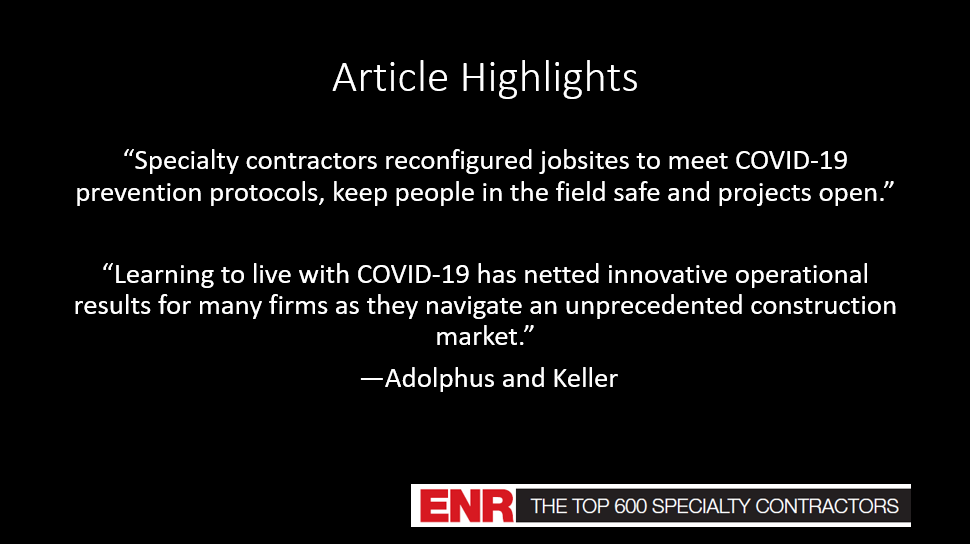 Article Highlights

“Specialty contractors reconfigured jobsites to meet COVID-19 prevention protocols, keep people in the field safe and projects open.”

“Learning to live with COVID-19 has netted innovative operational results for many firms as they navigate an unprecedented construction market.”

—Adolphus and Keller

ENR THE TOP 600 SPECIALTY CONTRACTORS